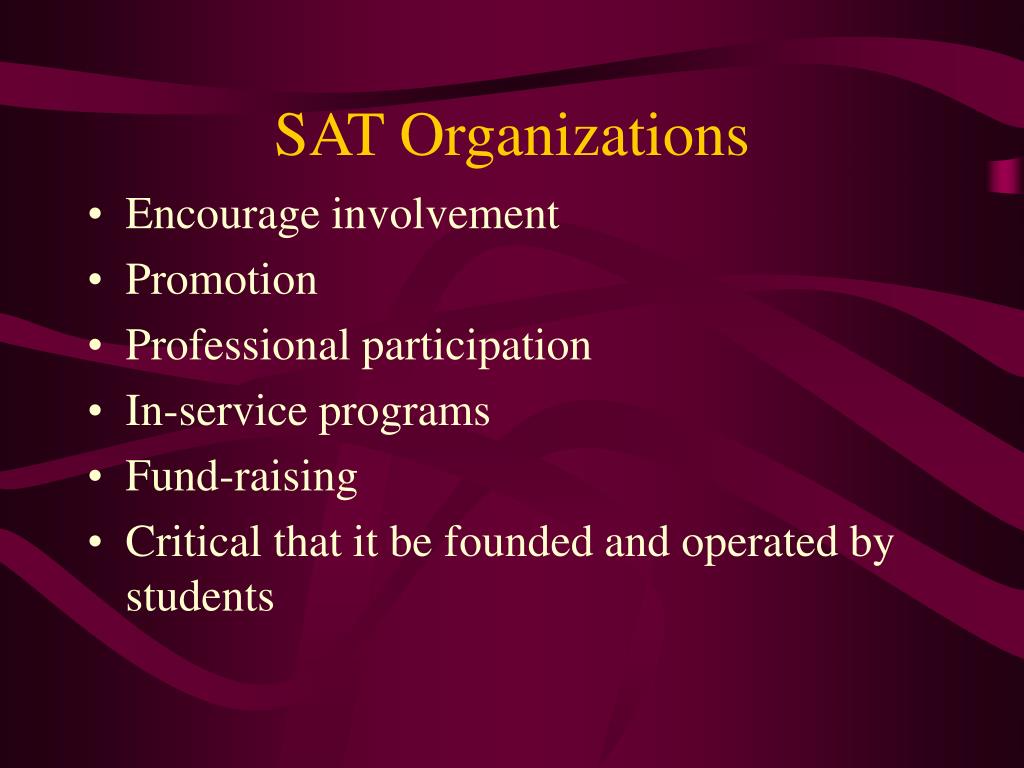 SAT Organizations

• Encourage involvement
• Promotion
• Professional participation
• In-service programs
• Fund-raising
• Critical that it be founded and operated by students